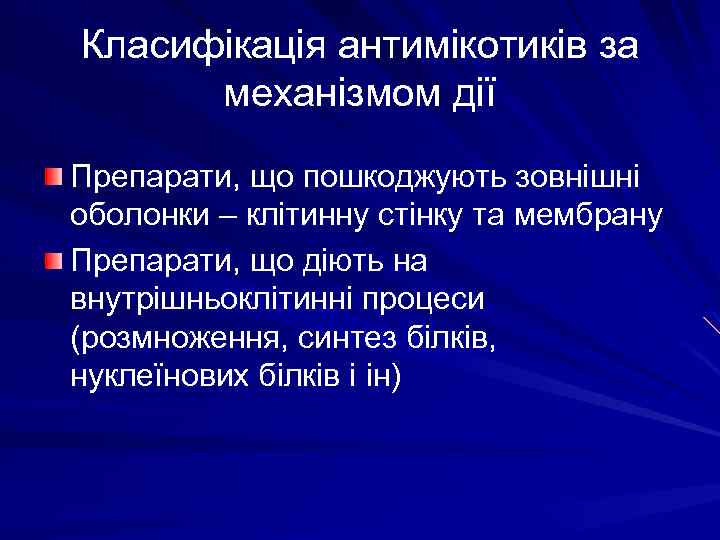 Класифікація антимікотиків за механізмом дії

Препарати, що пошкоджують зовнішні оболонки – клітинну стінку та мембрану

Препарати, що діють на внутрішньоклітинні процеси (розмноження, синтез білків, нуклеїнових білків і ін)